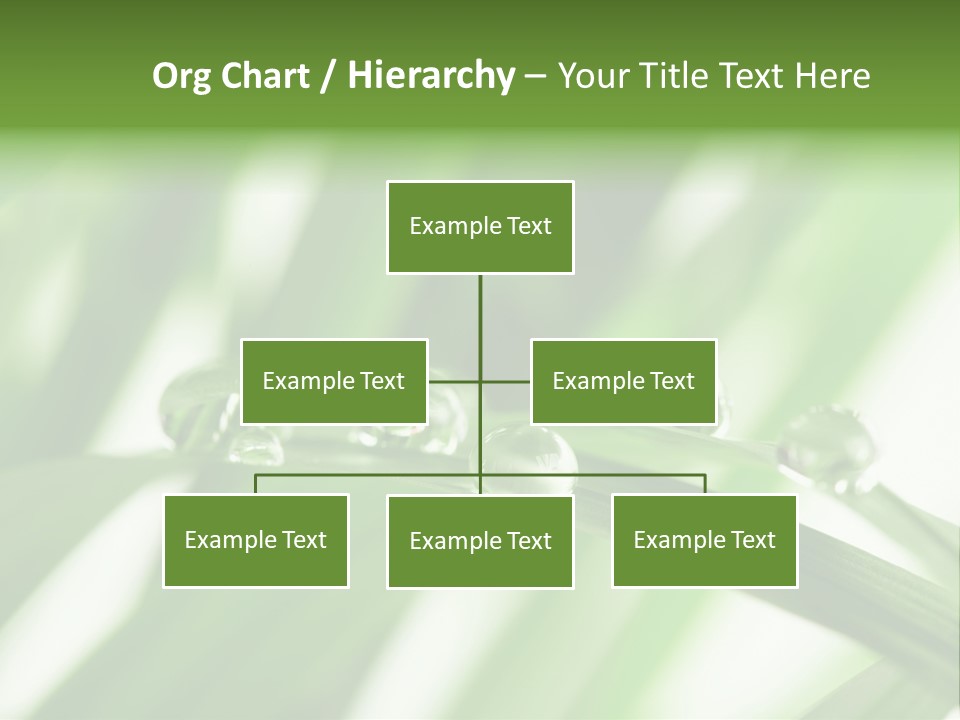 Org Chart / Hierarchy – Your Title Text Here

Example Text

Example Text

Example Text

Example Text

Example Text

Example Text